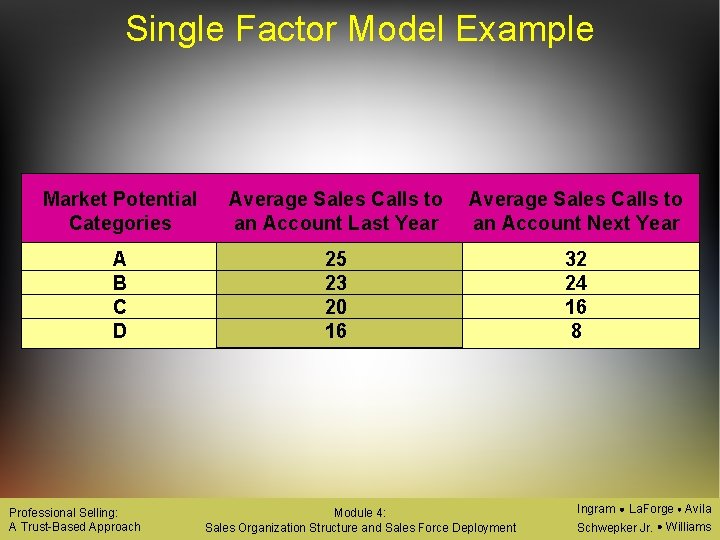 Single Factor Model Example

| Market Potential Categories | Average Sales Calls to an Account Last Year | Average Sales Calls to an Account Next Year |
|---|---|---|
| A | 25 | 32 |
| B | 23 | 24 |
| C | 20 | 16 |
| D | 16 | 8 |

Professional Selling: A Trust-Based Approach

Module 4: Sales Organization Structure and Sales Force Deployment

Ingram • LaForge • Avila Schwepker Jr. • Williams